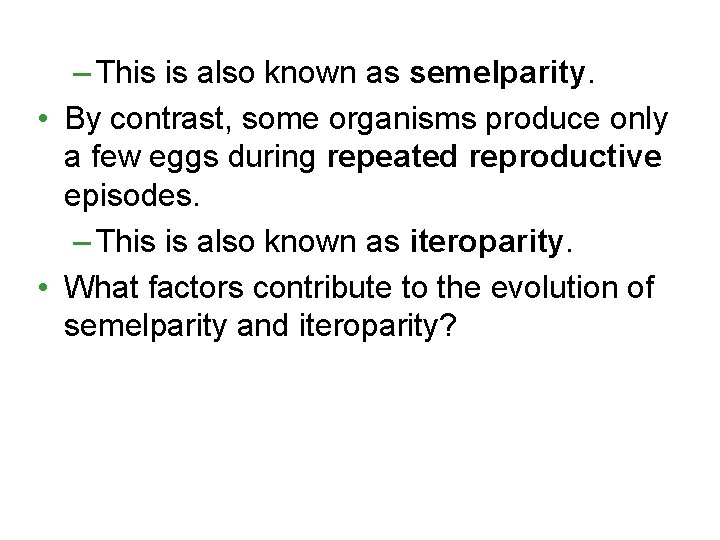 – This is also known as semelparity.

• By contrast, some organisms produce only a few eggs during repeated reproductive episodes.

– This is also known as iteroparity.

• What factors contribute to the evolution of semelparity and iteroparity?